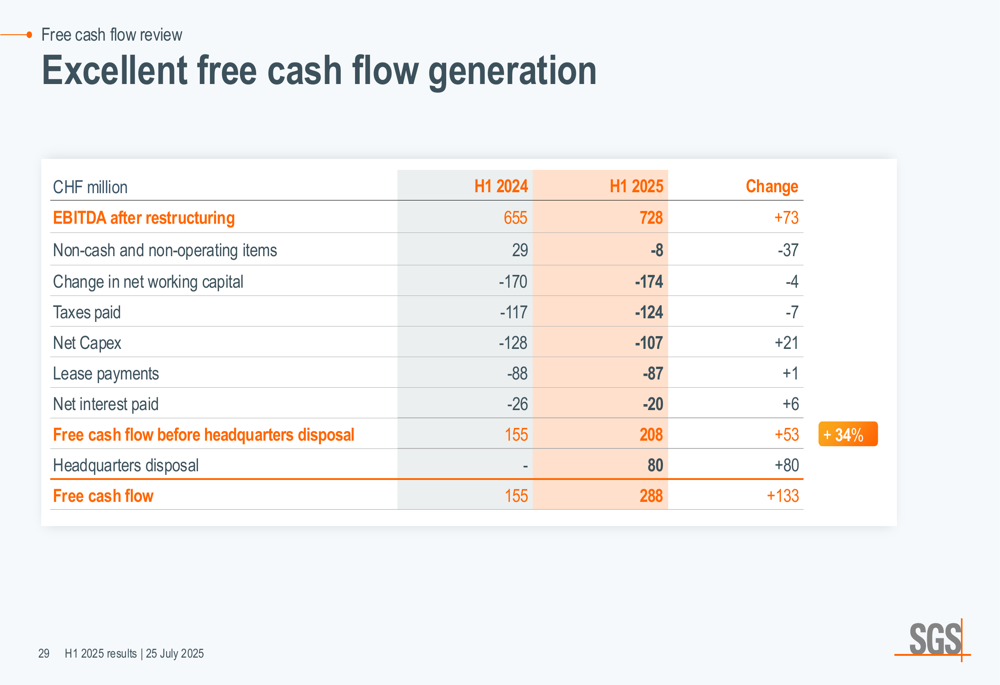 Free cash flow review

Excellent free cash flow generation

| CHF million | H1 2024 | H1 2025 | Change | |
|---|---|---|---|---|
| EBITDA after restructuring | 655 | 728 | +73 | |
| Non-cash and non-operating items | 29 | -8 | -37 | |
| Change in net working capital | -170 | -174 | -4 | |
| Taxes paid | -117 | -124 | -7 | |
| Net Capex | -128 | -107 | +21 | |
| Lease payments | -88 | -87 | +1 | |
| Net interest paid | -26 | -20 | +6 | |
| Free cash flow before headquarters disposal | 155 | 208 | +53 | + 34% |
| Headquarters disposal | - | 80 | +80 | |
| Free cash flow | 155 | 288 | +133 | |

29 H1 2025 results | 25 July 2025

SGS